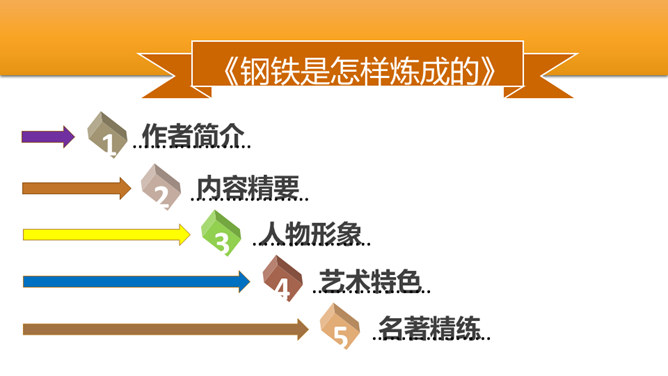 《钢铁是怎样炼成的》

1 作者简介

2 内容精要

3 人物形象

4 艺术特色

5 名著精练